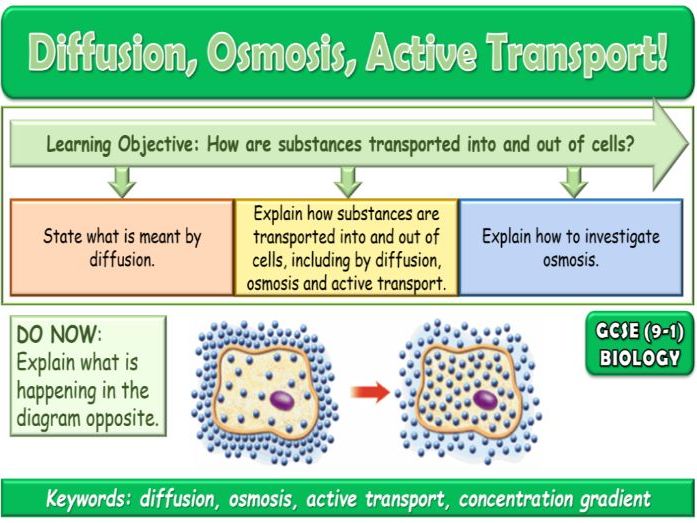 Diffusion, Osmosis, Active Transport!

Learning Objective: How are substances transported into and out of cells?

State what is meant by diffusion.

Explain how substances are transported into and out of cells, including by diffusion, osmosis and active transport.

Explain how to investigate osmosis.

DO NOW: Explain what is happening in the diagram opposite.

GCSE (9-1) BIOLOGY

Keywords: diffusion, osmosis, active transport, concentration gradient